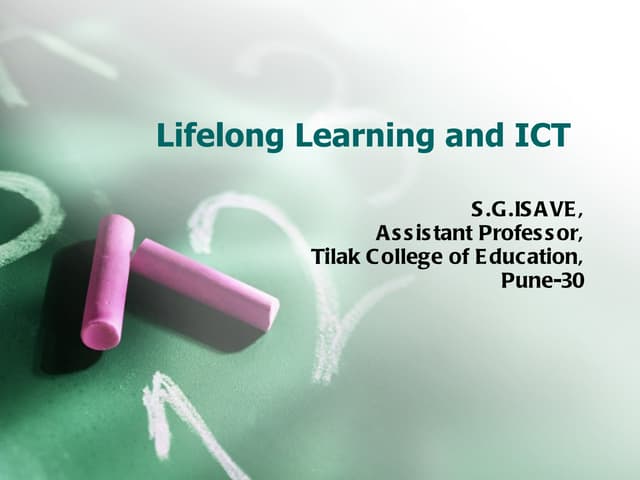 Lifelong Learning and ICT

S.G.ISAVE,
Assistant Professor,
Tilak College of Education,
Pune-30